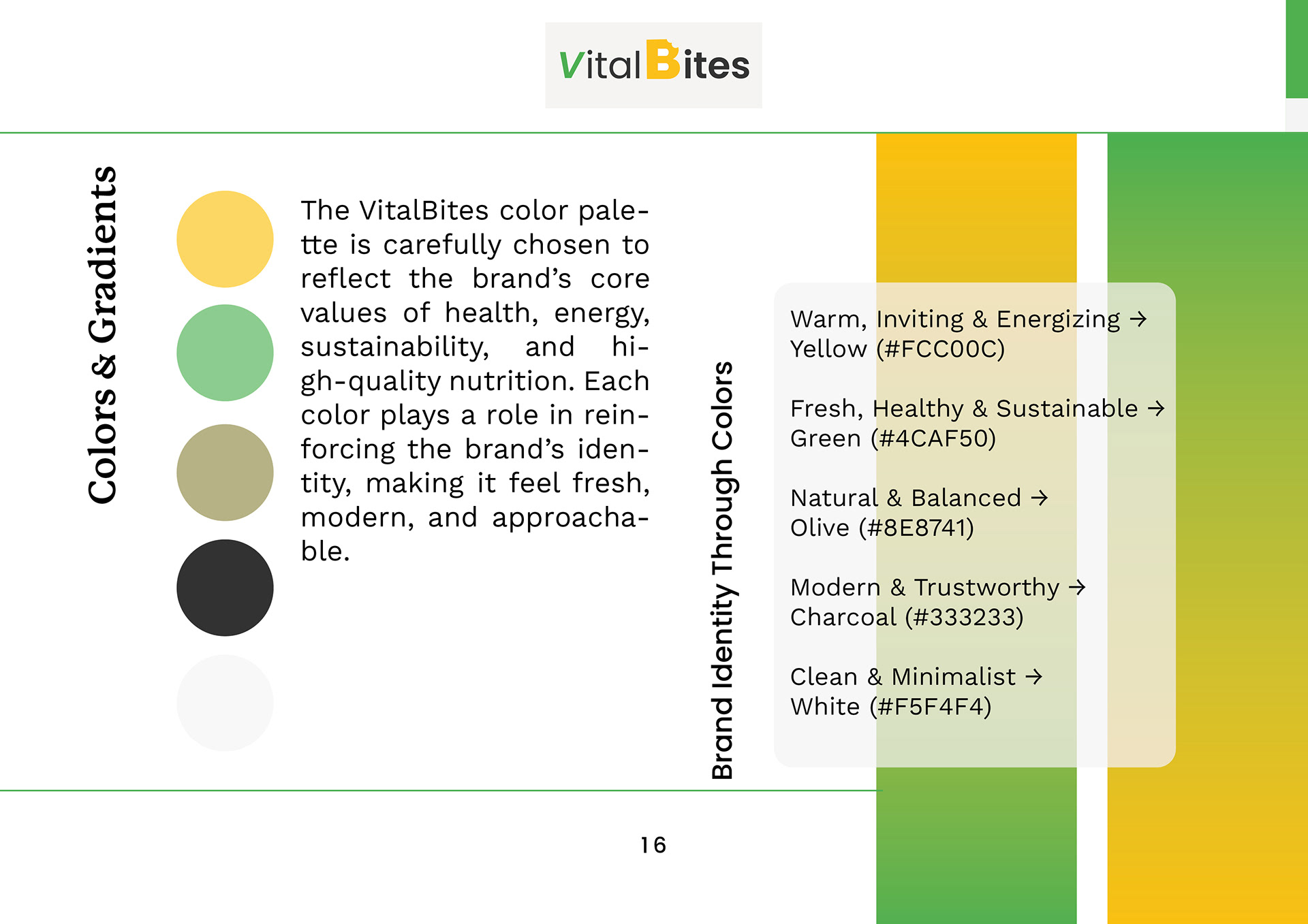 VitalBites

Colors & Gradients

The VitalBites color palette is carefully chosen to reflect the brand's core values of health, energy, sustainability, and high-quality nutrition. Each color plays a role in reinforcing the brand's identity, making it feel fresh, modern, and approachable.

Brand Identity Through Colors

Warm, Inviting & Energizing → Yellow (#FCC00C)

Fresh, Healthy & Sustainable → Green (#4CAF50)

Natural & Balanced → Olive (#8E8741)

Modern & Trustworthy → Charcoal (#333233)

Clean & Minimalist → White (#F5F4F4)

16